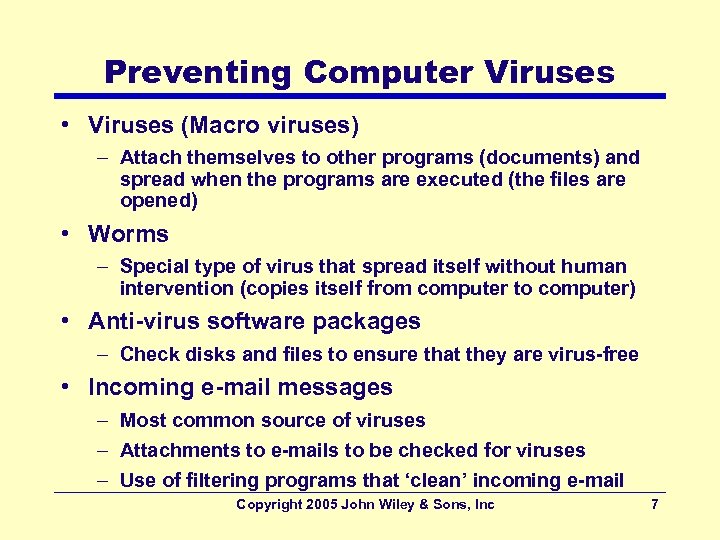 Preventing Computer Viruses

• Viruses (Macro viruses)
– Attach themselves to other programs (documents) and spread when the programs are executed (the files are opened)

• Worms
– Special type of virus that spread itself without human intervention (copies itself from computer to computer)

• Anti-virus software packages
– Check disks and files to ensure that they are virus-free

• Incoming e-mail messages
– Most common source of viruses
– Attachments to e-mails to be checked for viruses
– Use of filtering programs that ‘clean’ incoming e-mail

Copyright 2005 John Wiley & Sons, Inc 7